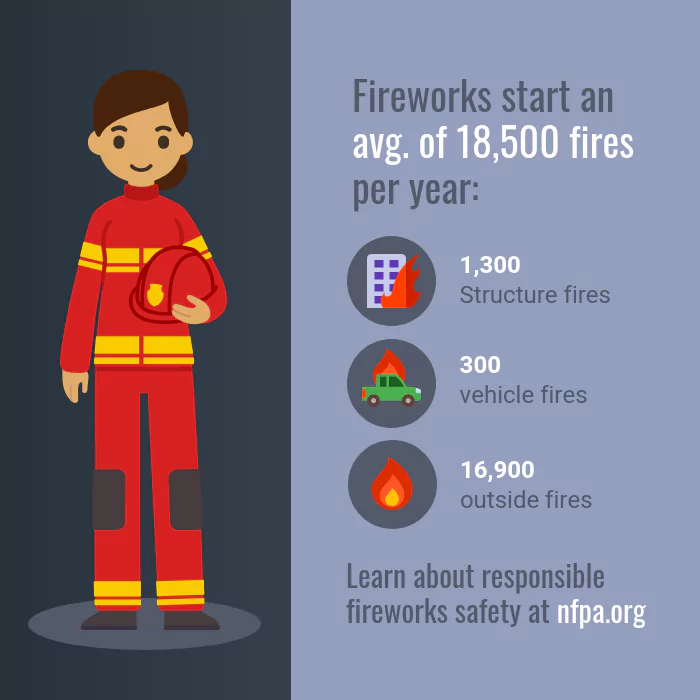 Fireworks start an avg. of 18,500 fires per year:

1,300
Structure fires

300
vehicle fires

16,900
outside fires

Learn about responsible fireworks safety at nfpa.org